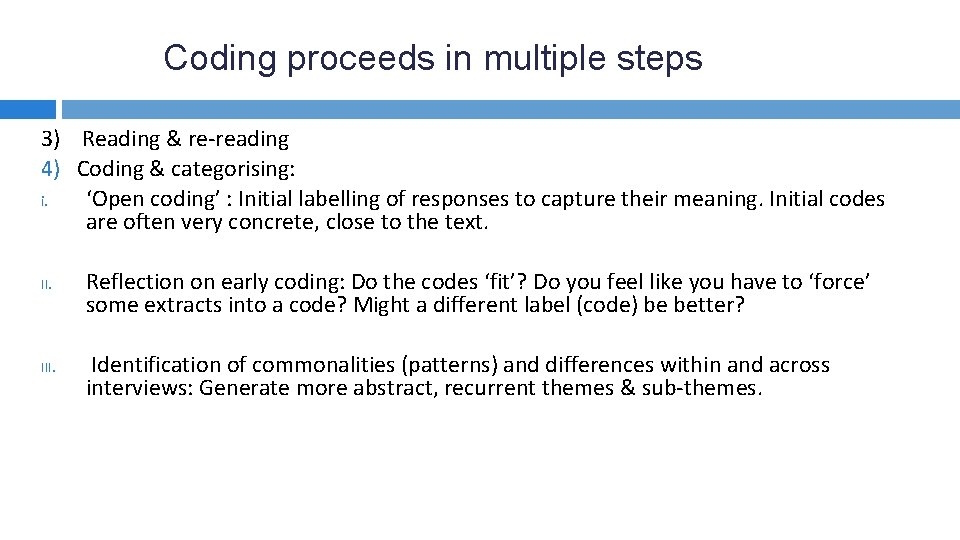 Coding proceeds in multiple steps

3) Reading & re-reading
4) Coding & categorising:
I. ‘Open coding’ : Initial labelling of responses to capture their meaning. Initial codes are often very concrete, close to the text.

II. Reflection on early coding: Do the codes ‘fit’? Do you feel like you have to ‘force’ some extracts into a code? Might a different label (code) be better?

III. Identification of commonalities (patterns) and differences within and across interviews: Generate more abstract, recurrent themes & sub-themes.